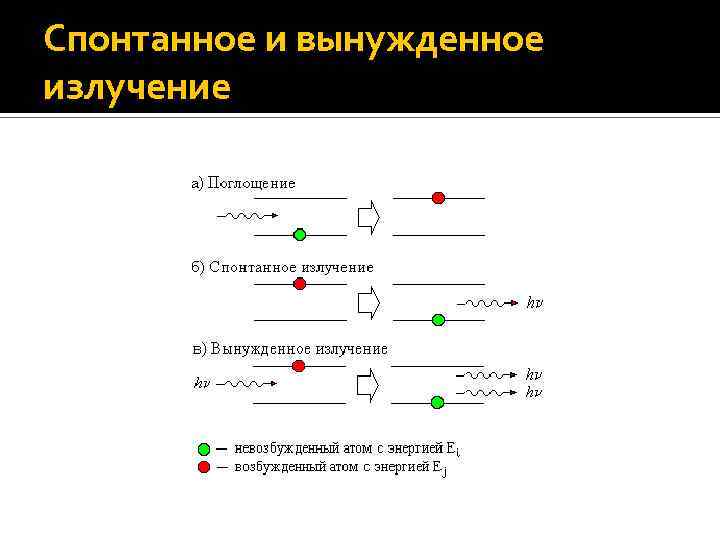 Спонтанное и вынужденное излучение

а) Поглощение

б) Спонтанное излучение

$h\nu$

в) Вынужденное излучение

$h\nu$

$h\nu$

$h\nu$

— невозбужденный атом с энергией $E_i$

— возбужденный атом с энергией $E_j$